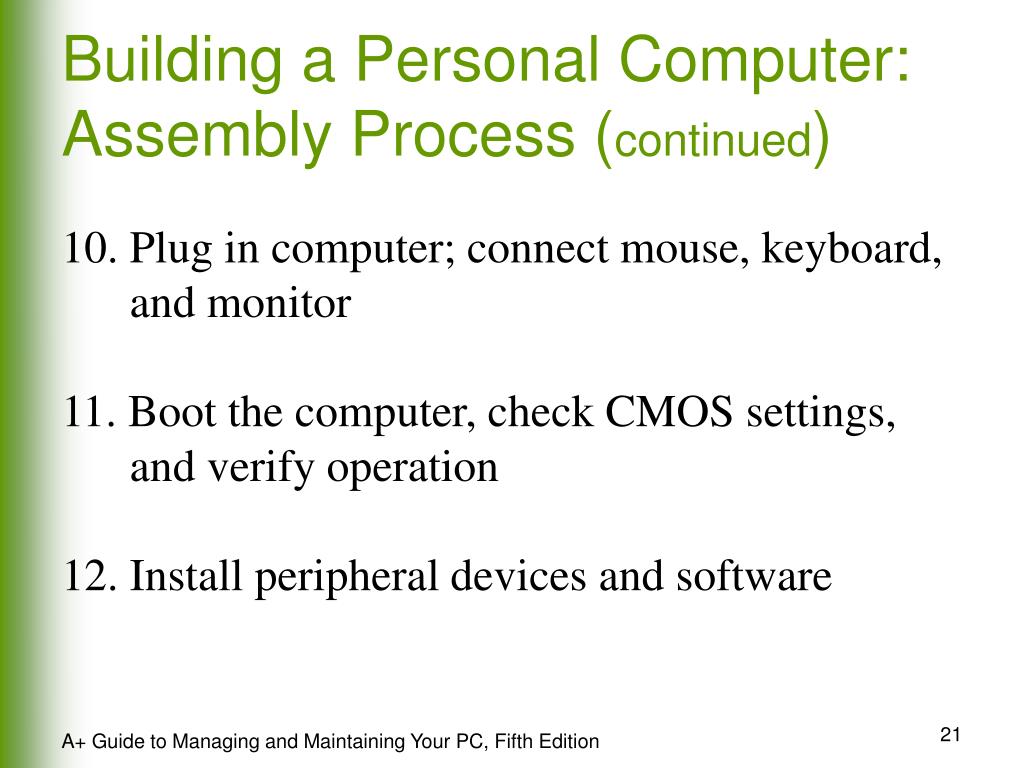 Building a Personal Computer: Assembly Process (continued)

10. Plug in computer; connect mouse, keyboard, and monitor

11. Boot the computer, check CMOS settings, and verify operation

12. Install peripheral devices and software

A+ Guide to Managing and Maintaining Your PC, Fifth Edition

21